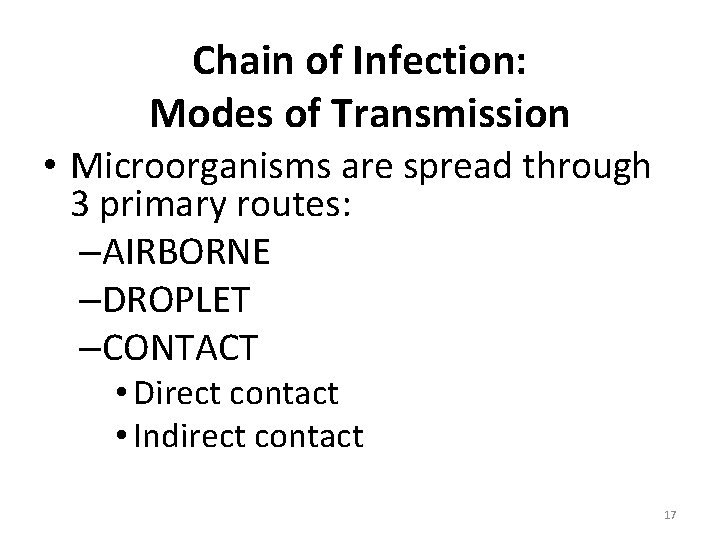 Chain of Infection:
Modes of Transmission

• Microorganisms are spread through 3 primary routes:
–AIRBORNE
–DROPLET
–CONTACT
• Direct contact
• Indirect contact

17